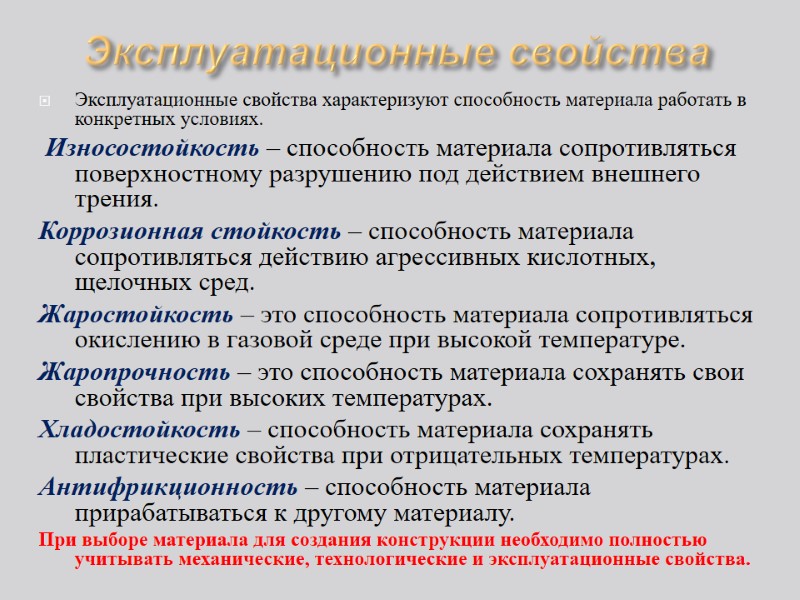 Эксплуатационные свойства

Эксплуатационные свойства характеризуют способность материала работать в конкретных условиях.

Износостойкость – способность материала сопротивляться поверхностному разрушению под действием внешнего трения.

Коррозионная стойкость – способность материала сопротивляться действию агрессивных кислотных, щелочных сред.

Жаростойкость – это способность материала сопротивляться окислению в газовой среде при высокой температуре.

Жаропрочность – это способность материала сохранять свои свойства при высоких температурах.

Хладостойкость – способность материала сохранять пластические свойства при отрицательных температурах.

Антифрикционность – способность материала прирабатываться к другому материалу.

При выборе материала для создания конструкции необходимо полностью учитывать механические, технологические и эксплуатационные свойства.